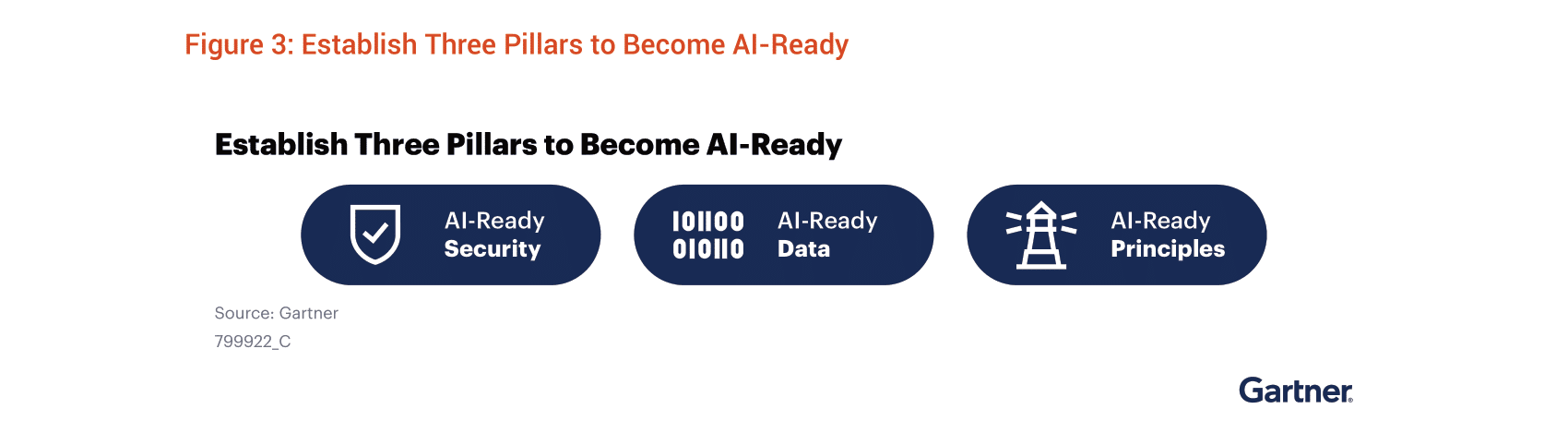 Figure 3: Establish Three Pillars to Become AI-Ready

Establish Three Pillars to Become AI-Ready

AI-Ready Security

101100
010110

AI-Ready Data

AI-Ready Principles

Source: Gartner
799922_C

Gartner